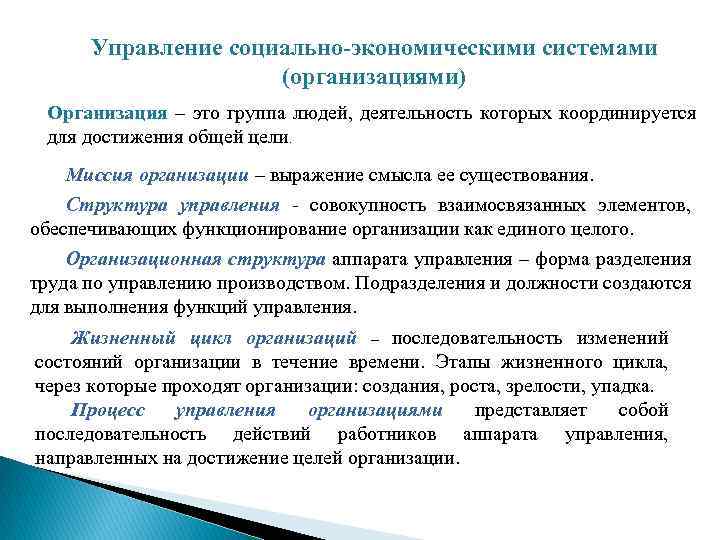 Управление социально-экономическими системами (организациями)

Организация – это группа людей, деятельность которых координируется для достижения общей цели.

Миссия организации – выражение смысла ее существования.

Структура управления - совокупность взаимосвязанных элементов, обеспечивающих функционирование организации как единого целого.

Организационная структура аппарата управления – форма разделения труда по управлению производством. Подразделения и должности создаются для выполнения функций управления.

Жизненный цикл организаций – последовательность изменений состояний организации в течение времени. Этапы жизненного цикла, через которые проходят организации: создания, роста, зрелости, упадка.

Процесс управления организациями представляет собой последовательность действий работников аппарата управления, направленных на достижение целей организации.